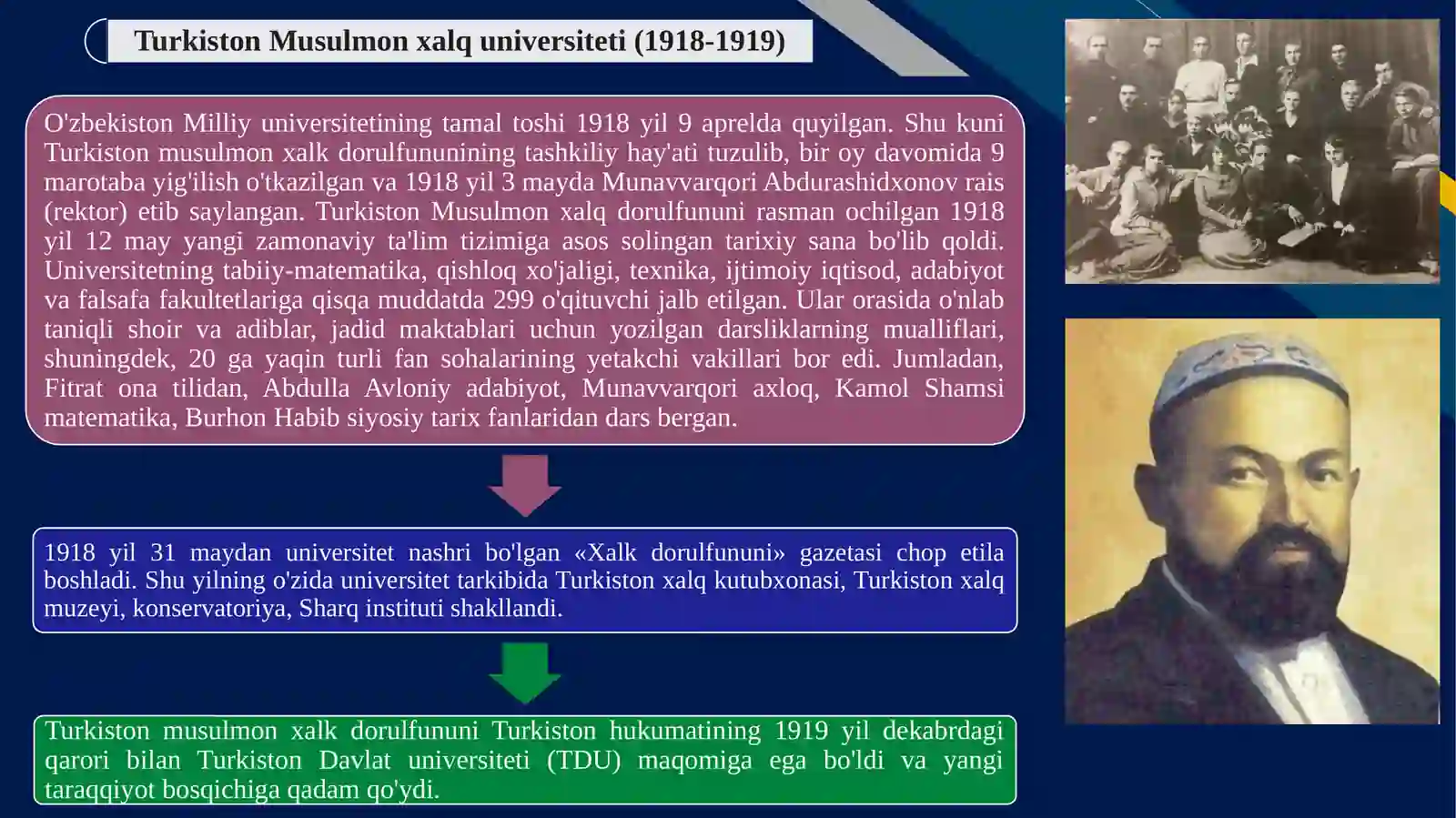 Turkiston Musulmon xalq universiteti (1918-1919)

O'zbekiston Milliy universitetining tamal toshi 1918 yil 9 aprelda quyilgan. Shu kuni Turkiston musulmon xalk dorulfununining tashkiliy hay'ati tuzulib, bir oy davomida 9 marotaba yig'ilish o'tkazilgan va 1918 yil 3 mayda Munavvarqori Abdurashidxonov rais (rektor) etib saylangan. Turkiston Musulmon xalq dorulfununi rasman ochilgan 1918 yil 12 may yangi zamonaviy ta'lim tizimiga asos solingan tarixiy sana bo'lib qoldi. Universitetning tabiiy-matematika, qishloq xo'jaligi, texnika, ijtimoiy iqtisod, adabiyot va falsafa fakultetlariga qisqa muddatda 299 o'qituvchi jalb etilgan. Ular orasida o'nlab taniqli shoir va adiblar, jadid maktablari uchun yozilgan darsliklarning mualliflari, shuningdek, 20 ga yaqin turli fan sohalarining yetakchi vakillari bor edi. Jumladan, Fitrat ona tilidan, Abdulla Avloniy adabiyot, Munavvarqori axloq, Kamol Shamsi matematika, Burhon Habib siyosiy tarix fanlaridan dars bergan.

1918 yil 31 maydan universitet nashri bo'lgan «Xalk dorulfununi» gazetasi chop etila boshladi. Shu yilning o'zida universitet tarkibida Turkiston xalq kutubxonasi, Turkiston xalq muzeyi, konservatoriya, Sharq instituti shakllandi.

Turkiston musulmon xalk dorulfununi Turkiston hukumatining 1919 yil dekabrdagi qarori bilan Turkiston Davlat universiteti (TDU) maqomiga ega bo'ldi va yangi taraqqiyot bosqichiga qadam qo'ydi.